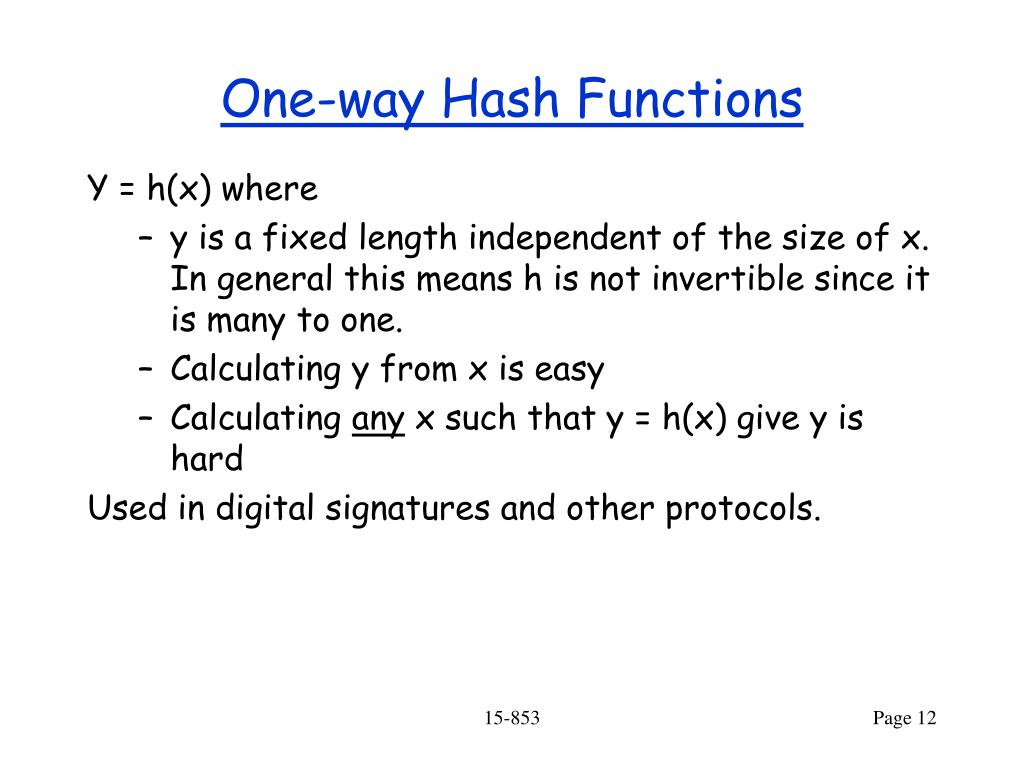 One-way Hash Functions

Y = h(x) where

– y is a fixed length independent of the size of x. In general this means h is not invertible since it is many to one.
– Calculating y from x is easy
– Calculating any x such that y = h(x) give y is hard

Used in digital signatures and other protocols.

15-853

Page 12